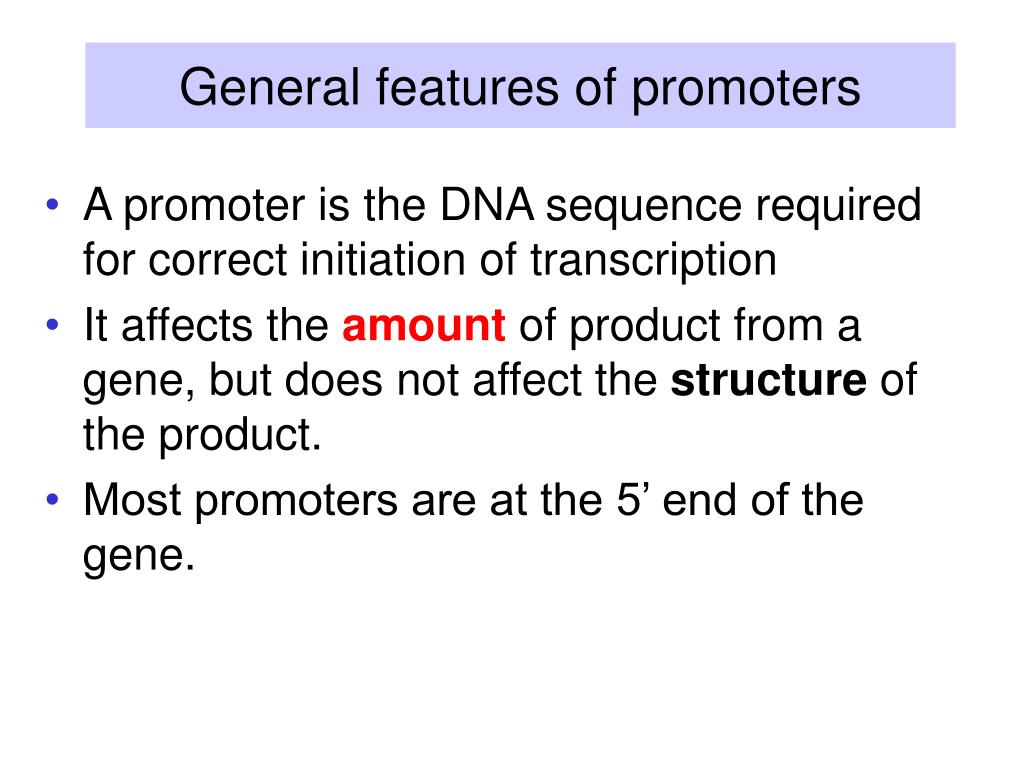 General features of promoters

• A promoter is the DNA sequence required for correct initiation of transcription
• It affects the amount of product from a gene, but does not affect the structure of the product.
• Most promoters are at the 5’ end of the gene.